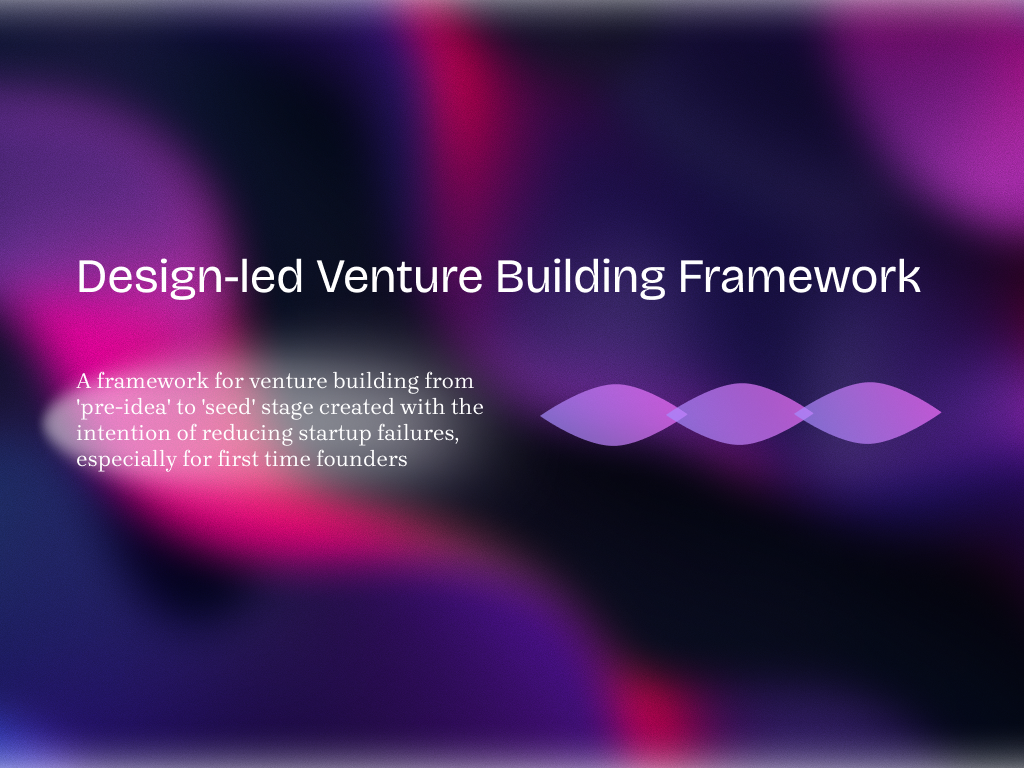 Design-led Venture Building Framework

A framework for venture building from 'pre-idea' to 'seed' stage created with the intention of reducing startup failures, especially for first time founders